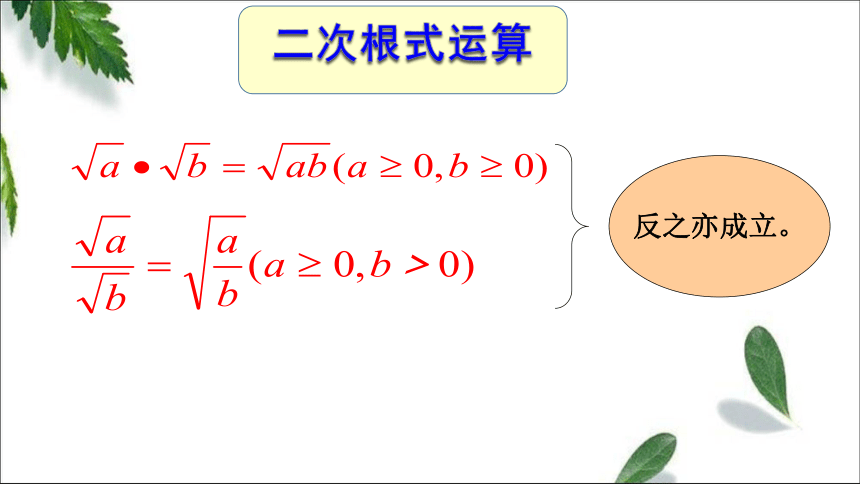 二次根式运算

$\sqrt{a} \bullet \sqrt{b} = \sqrt{ab}(a \geq 0, b \geq 0)$

$\frac{\sqrt{a}}{\sqrt{b}} = \sqrt{\frac{a}{b}}(a \geq 0, b > 0)$

反之亦成立。